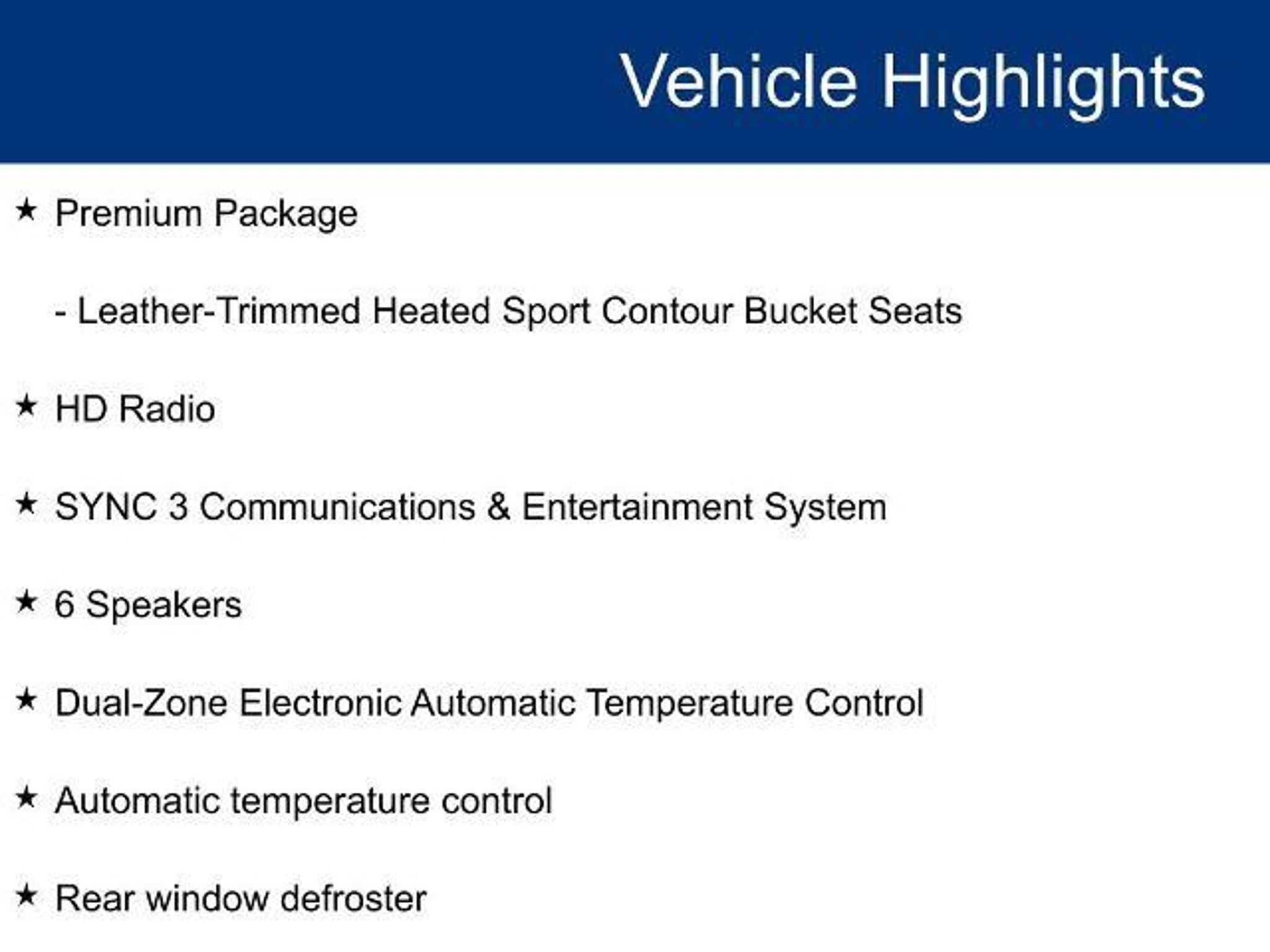 Vehicle Highlights

★ Premium Package

- Leather-Trimmed Heated Sport Contour Bucket Seats

★ HD Radio

★ SYNC 3 Communications & Entertainment System

★ 6 Speakers

★ Dual-Zone Electronic Automatic Temperature Control

★ Automatic temperature control

★ Rear window defroster